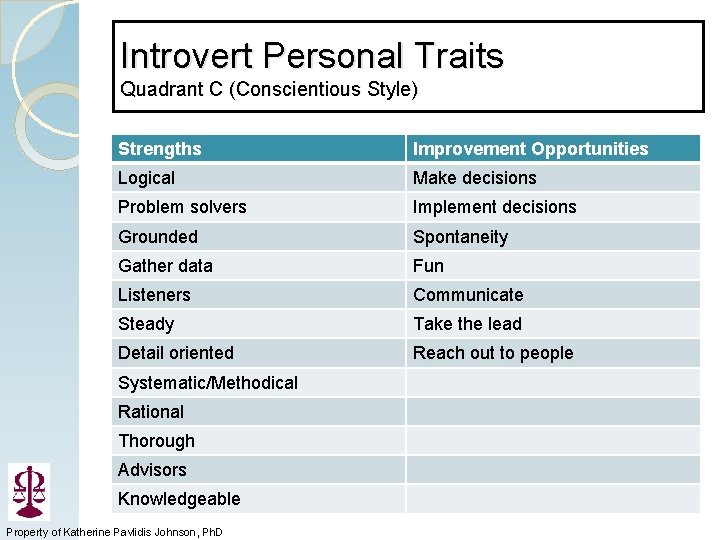 Introvert Personal Traits
Quadrant C (Conscientious Style)

| Strengths | Improvement Opportunities |
|---|---|
| Logical | Make decisions |
| Problem solvers | Implement decisions |
| Grounded | Spontaneity |
| Gather data | Fun |
| Listeners | Communicate |
| Steady | Take the lead |
| Detail oriented | Reach out to people |
| Systematic/Methodical | |
| Rational | |
| Thorough | |
| Advisors | |
| Knowledgeable | |

Property of Katherine Pavlidis Johnson, PhD